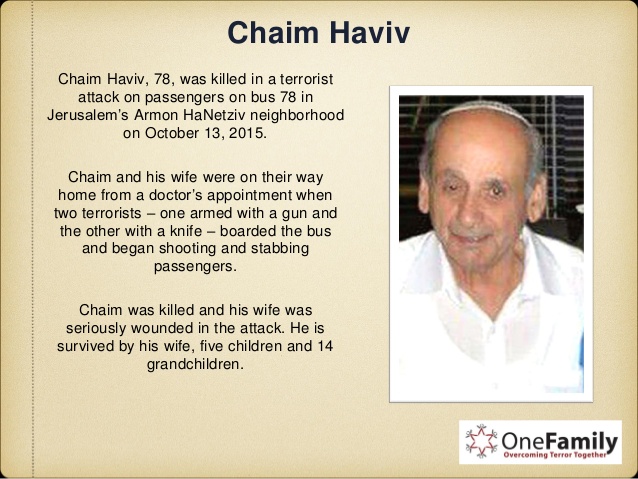 Chaim Haviv

Chaim Haviv, 78, was killed in a terrorist attack on passengers on bus 78 in Jerusalem's Armon HaNetziv neighborhood on October 13, 2015.

Chaim and his wife were on their way home from a doctor's appointment when two terrorists – one armed with a gun and the other with a knife – boarded the bus and began shooting and stabbing passengers.

Chaim was killed and his wife was seriously wounded in the attack. He is survived by his wife, five children and 14 grandchildren.

OneFamily
Overcoming Terror Together